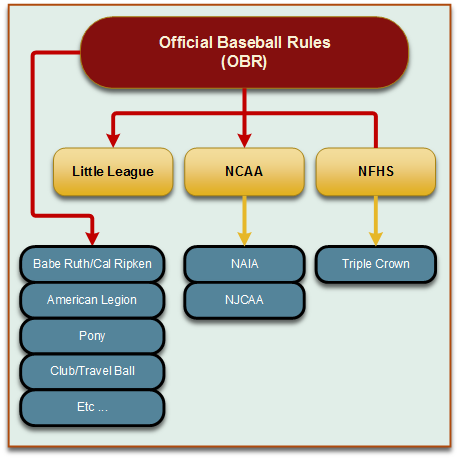 Official Baseball Rules
(OBR)

Little League

NCAA

NFHS

Babe Ruth/Cal Ripken

American Legion

Pony

Club/Travel Ball

Etc ...

NAIA

NJCAA

Triple Crown